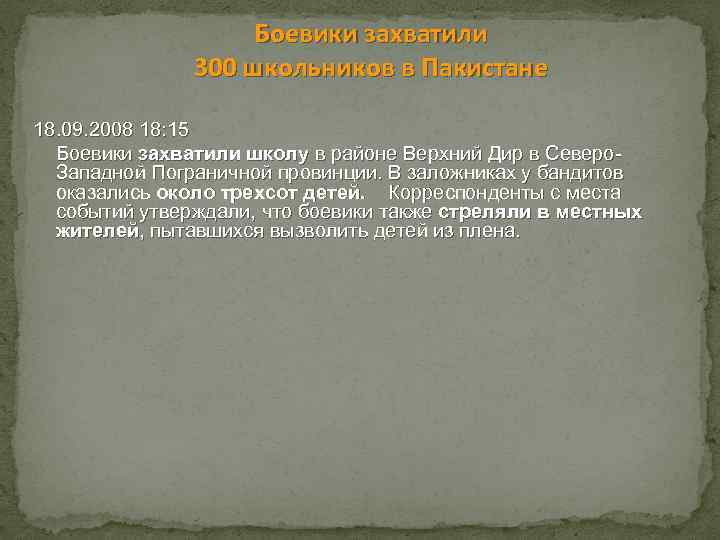 Боевики захватили
300 школьников в Пакистане

18.09.2008 18:15

Боевики захватили школу в районе Верхний Дир в Северо-Западной Пограничной провинции. В заложниках у бандитов оказались около трехсот детей. Корреспонденты с места событий утверждали, что боевики также стреляли в местных жителей, пытавшихся вызволить детей из плена.